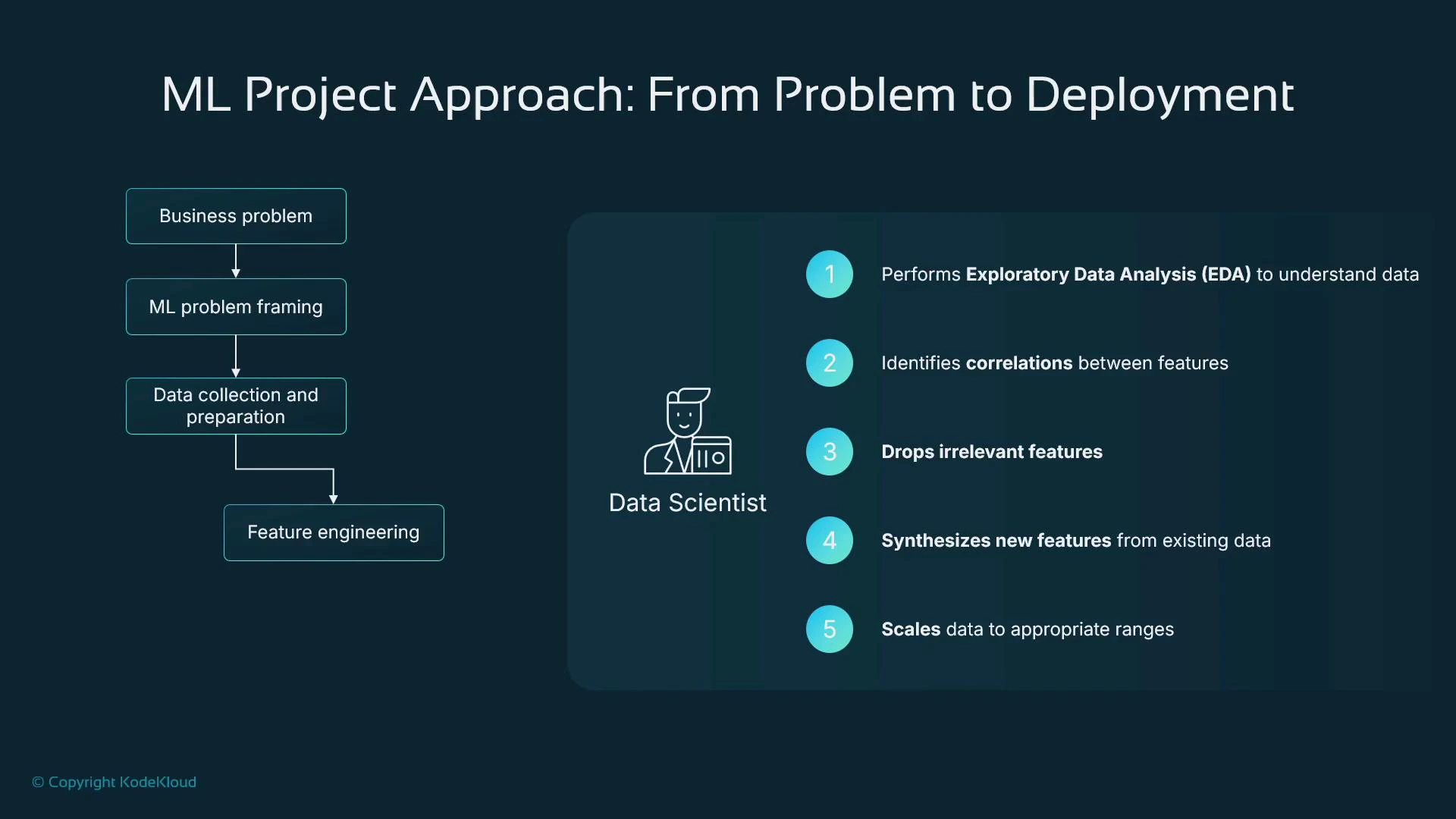 ML Project Approach: From Problem to Deployment

Business problem

ML problem framing

Data collection and preparation

Feature engineering

Data Scientist

1 Performs Exploratory Data Analysis (EDA) to understand data

2 Identifies correlations between features

3 Drops irrelevant features

4 Synthesizes new features from existing data

5 Scales data to appropriate ranges

© Copyright KodeKloud